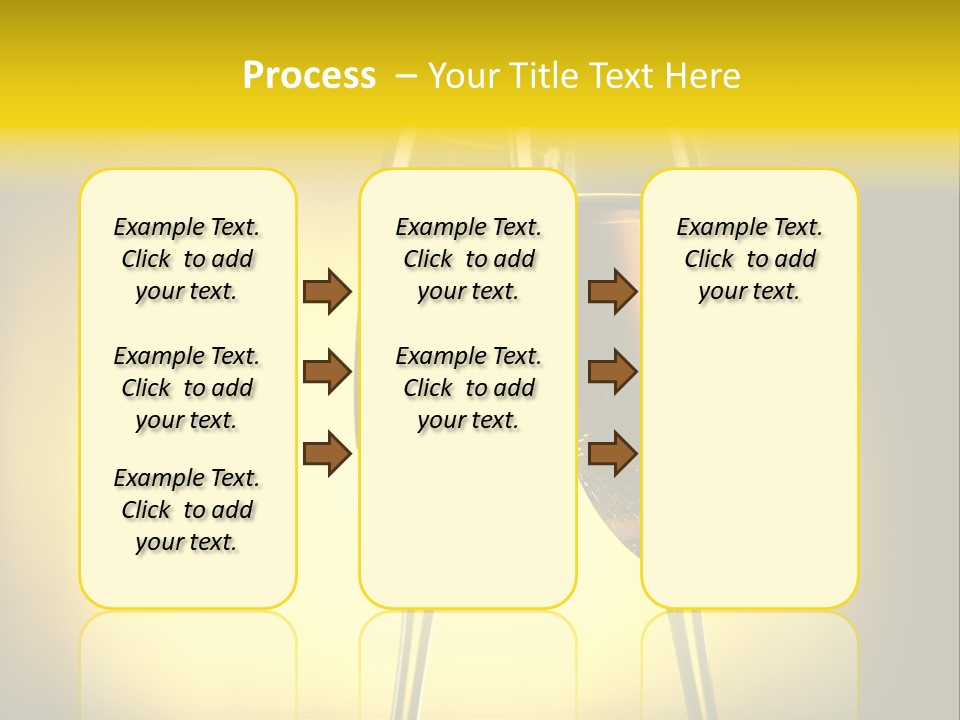 Process – Your Title Text Here

Example Text. Click to add your text.

Example Text. Click to add your text.

Example Text. Click to add your text.

Example Text. Click to add your text.

Example Text. Click to add your text.

Example Text. Click to add your text.